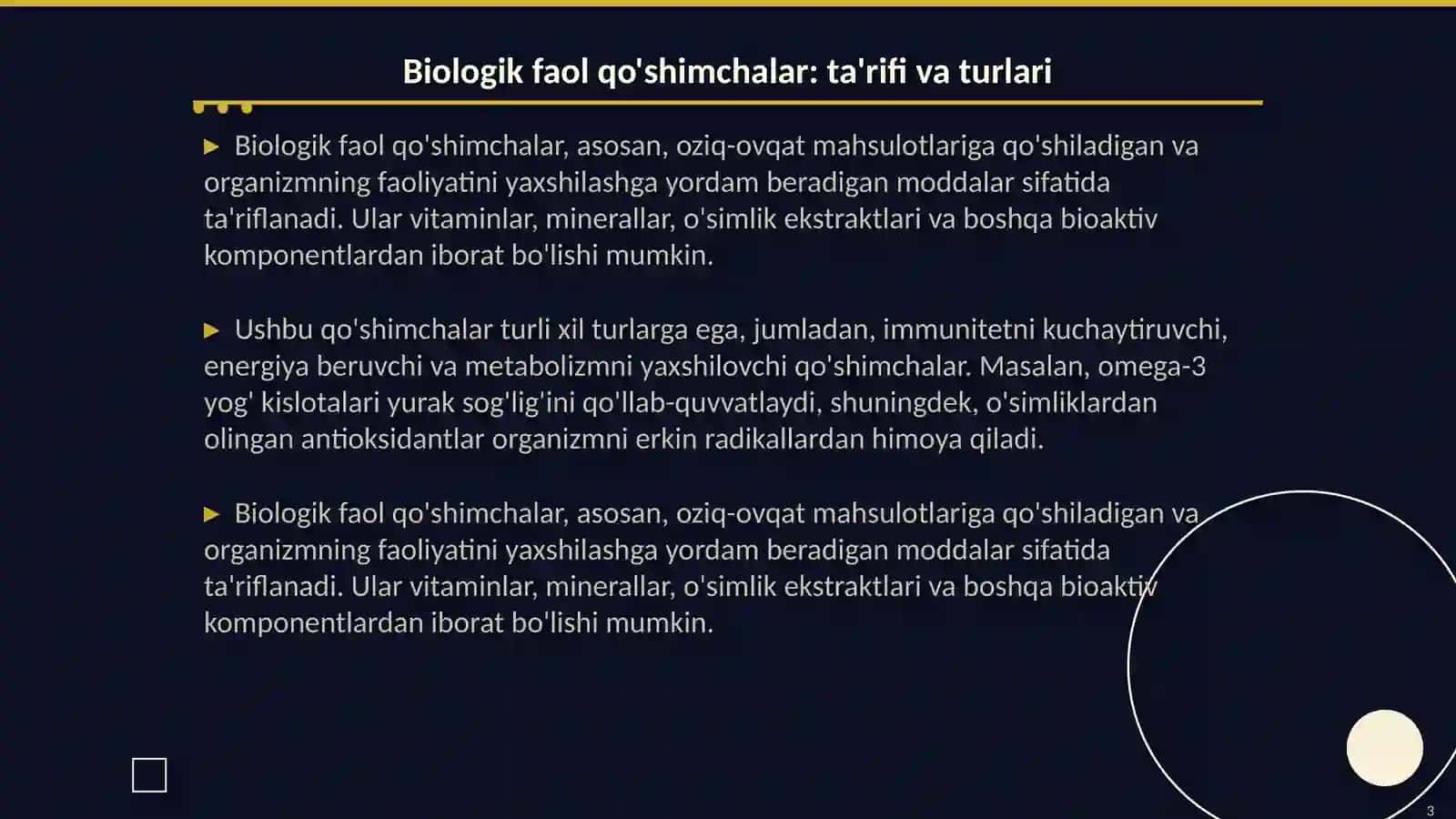 Biologik faol qo'shimchalar: ta'rifi va turlari

▶ Biologik faol qo'shimchalar, asosan, oziq-ovqat mahsulotlariga qo'shiladigan va organizmning faoliyatini yaxshilashga yordam beradigan moddalar sifatida ta'riflanadi. Ular vitaminlar, minerallar, o'simlik ekstraktlari va boshqa bioaktiv komponentlardan iborat bo'lishi mumkin.

▶ Ushbu qo'shimchalar turli xil turlarga ega, jumladan, immunitetni kuchaytiruvchi, energiya beruvchi va metabolizmni yaxshilovchi qo'shimchalar. Masalan, omega-3 yog' kislotalari yurak sog'lig'ini qo'llab-quvvatlaydi, shuningdek, o'simliklardan olingan antioksidantlar organizmni erkin radikallardan himoya qiladi.

▶ Biologik faol qo'shimchalar, asosan, oziq-ovqat mahsulotlariga qo'shiladigan va organizmning faoliyatini yaxshilashga yordam beradigan moddalar sifatida ta'riflanadi. Ular vitaminlar, minerallar, o'simlik ekstraktlari va boshqa bioaktiv komponentlardan iborat bo'lishi mumkin.

3